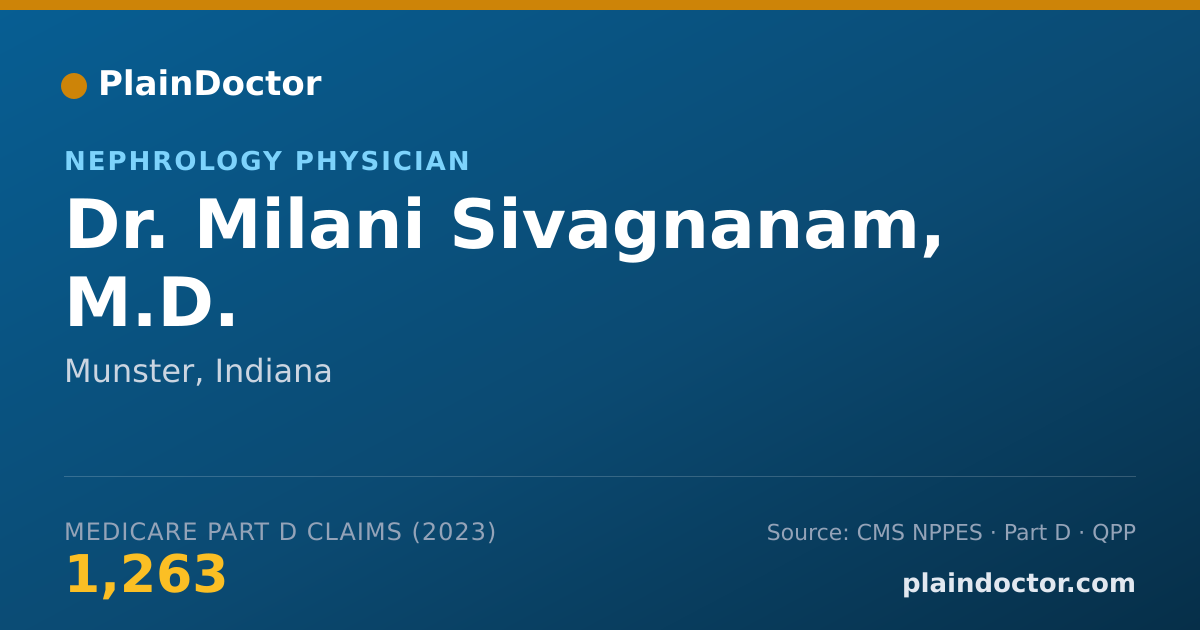 PlainDoctor

NEPHROLOGY PHYSICIAN

Dr. Milani Sivagnanam, M.D.

Munster, Indiana

MEDICARE PART D CLAIMS (2023)
1,263

Source: CMS NPPES · Part D · QPP
plaindoctor.com